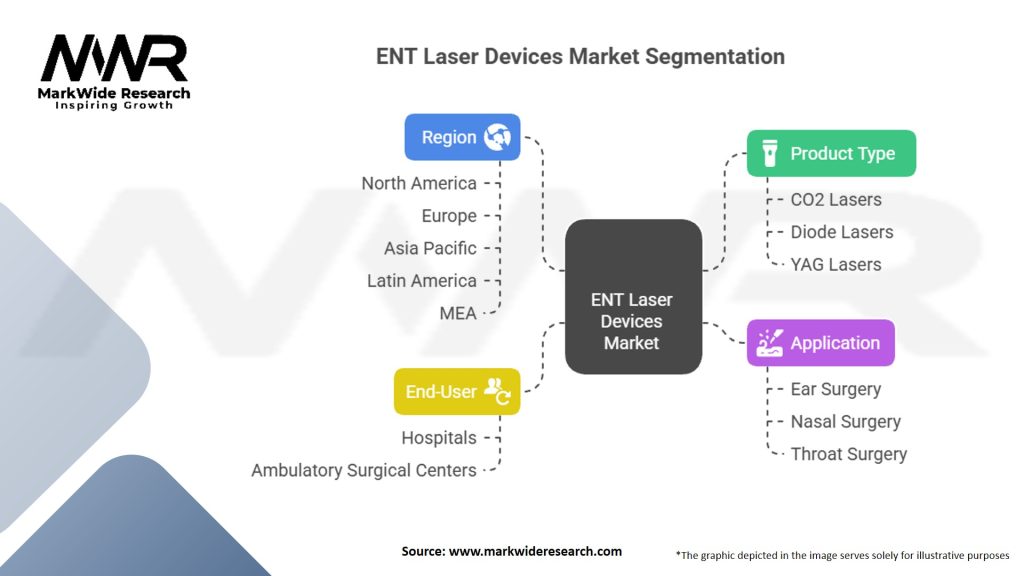 MWR
MarkWide Research
Inspiring Growth

ENT Laser Devices Market Segmentation

Region
North America
Europe
Asia Pacific
Latin America
MEA

End-User
Hospitals
Ambulatory Surgical Centers

ENT Laser Devices Market

Product Type
CO2 Lasers
Diode Lasers
YAG Lasers

Application
Ear Surgery
Nasal Surgery
Throat Surgery

Source: www.markwideresearch.com

*The graphic depicted in the image serves solely for illustrative purposes